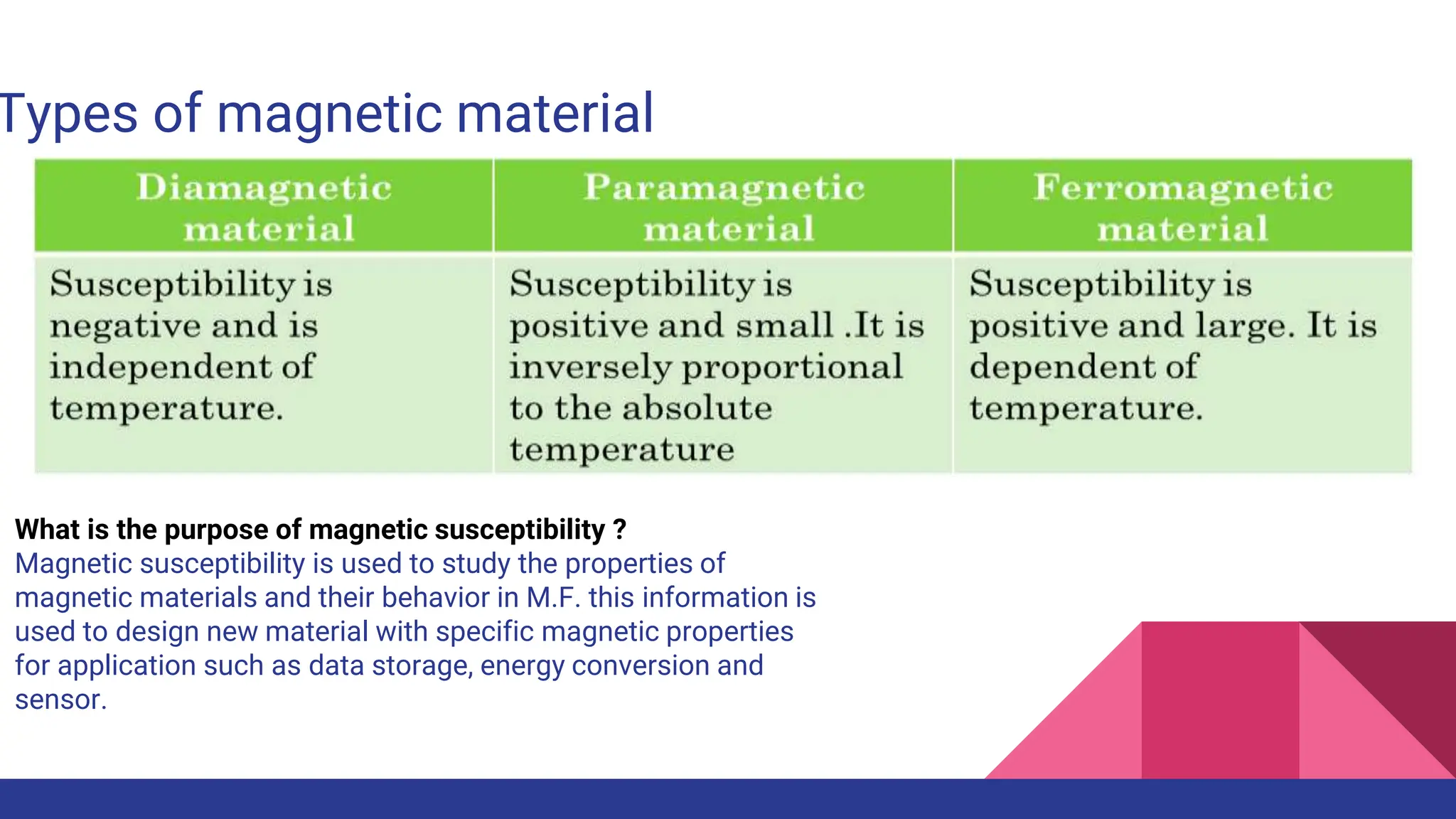 Types of magnetic material

| Diamagnetic material | Paramagnetic material | Ferromagnetic material |
|---|---|---|
| Susceptibility is negative and is independent of temperature. | Susceptibility is positive and small .It is inversely proportional to the absolute temperature | Susceptibility is positive and large. It is dependent of temperature. |

What is the purpose of magnetic susceptibility ?
Magnetic susceptibility is used to study the properties of magnetic materials and their behavior in M.F. this information is used to design new material with specific magnetic properties for application such as data storage, energy conversion and sensor.